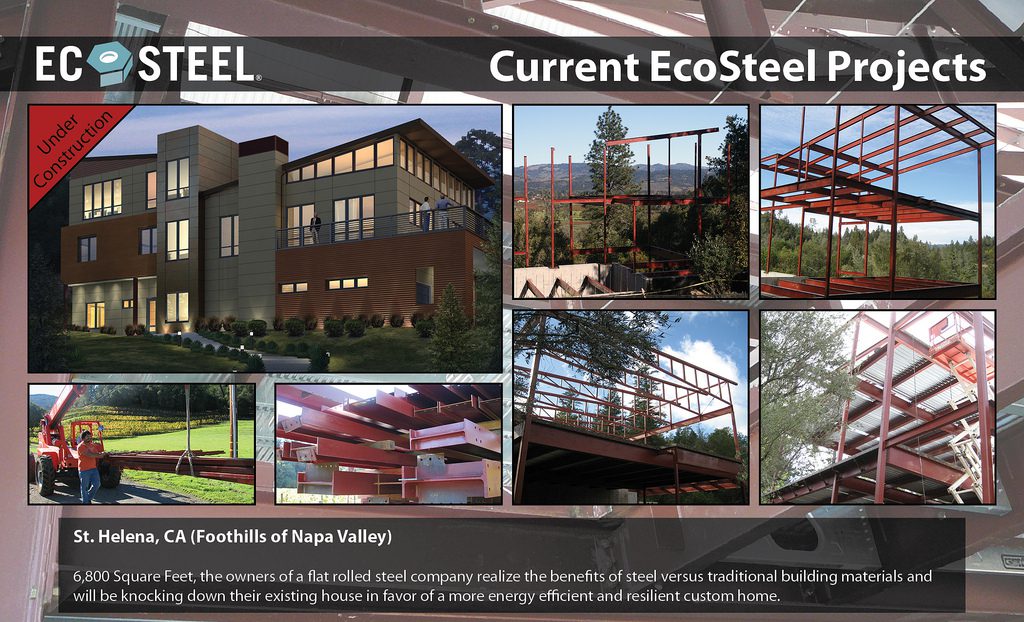 ECOSTEEL®

Current EcoSteel Projects

Under Construction

St. Helena, CA (Foothills of Napa Valley)

6,800 Square Feet, the owners of a flat rolled steel company realize the benefits of steel versus traditional building materials and will be knocking down their existing house in favor of a more energy efficient and resilient custom home.